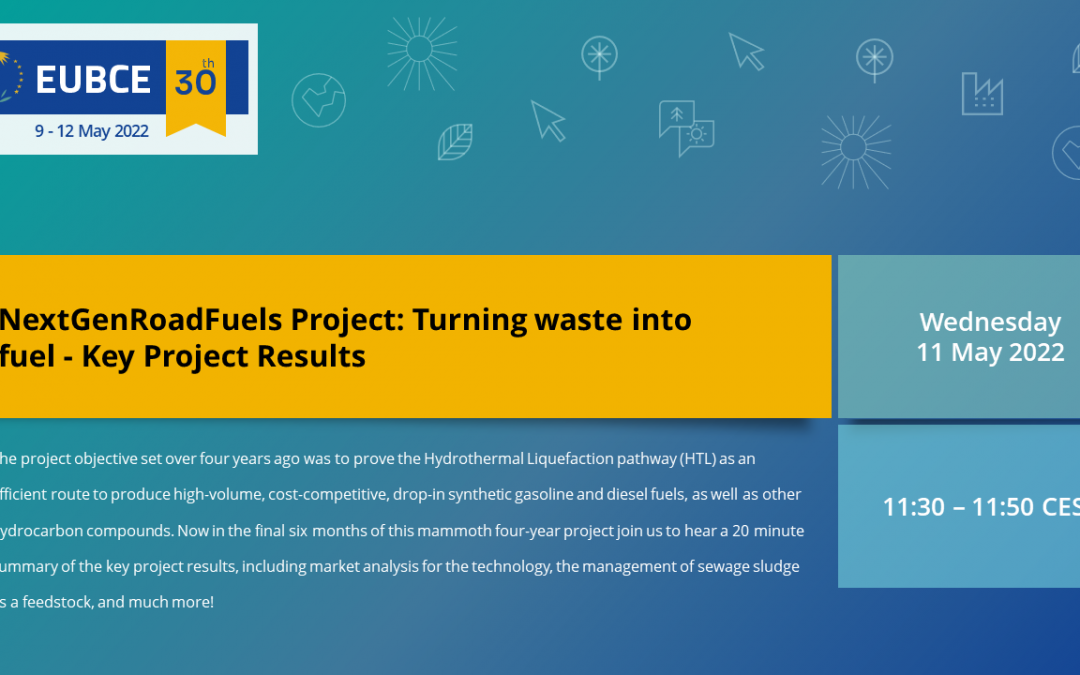 EUBCE 30th

9 - 12 May 2022

NextGenRoadFuels Project: Turning waste into fuel - Key Project Results

Wednesday 11 May 2022

11:30 – 11:50 CES

he project objective set over four years ago was to prove the Hydrothermal Liquefaction pathway (HTL) as an fficient route to produce high-volume, cost-competitive, drop-in synthetic gasoline and diesel fuels, as well as other ydrocarbon compounds. Now in the final six months of this mammoth four-year project join us to hear a 20 minute ummary of the key project results, including market analysis for the technology, the management of sewage sludge s a feedstock, and much more!